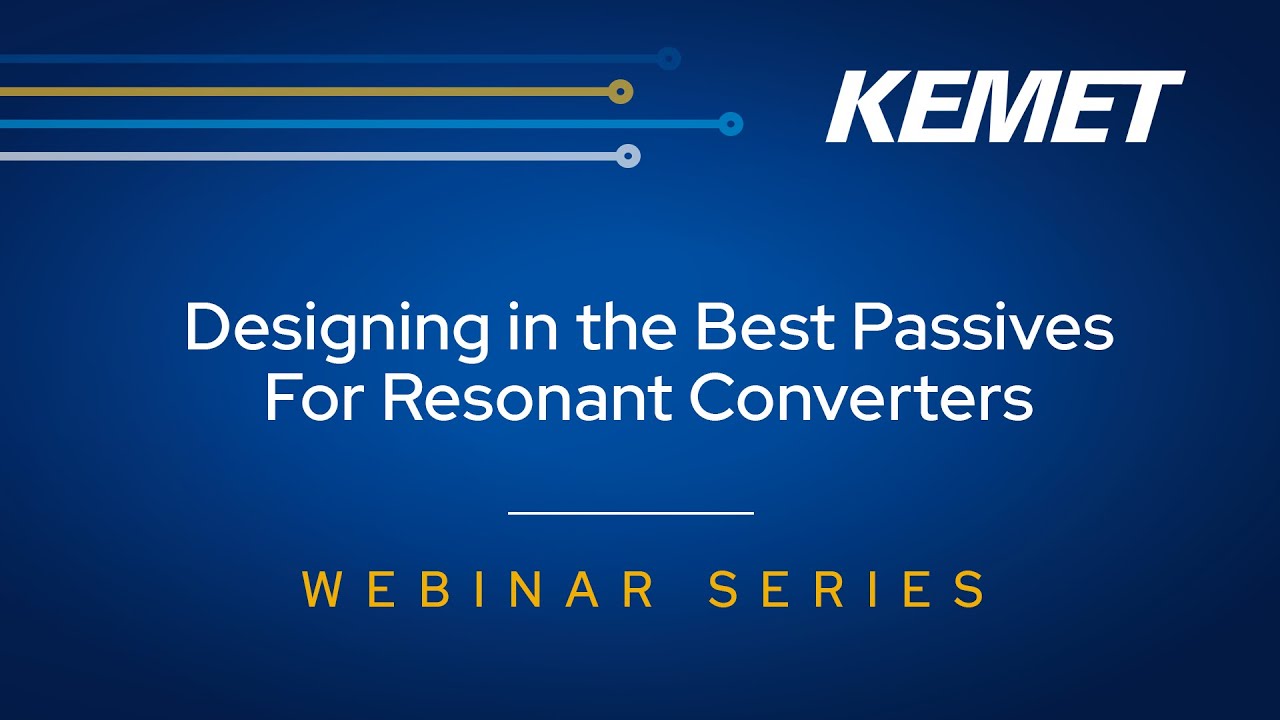 KEMET

Designing in the Best Passives For Resonant Converters

WEBINAR SERIES